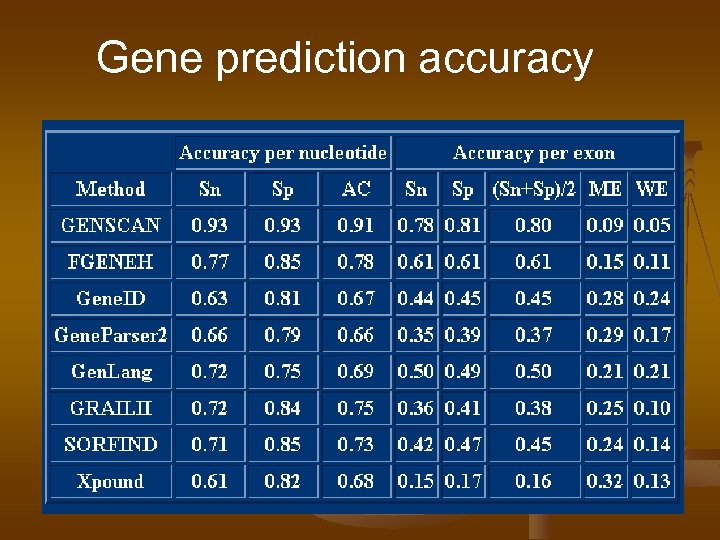 Gene prediction accuracy

| | Accuracy per nucleotide | | | Accuracy per exon | | | | |
|---|---|---|---|---|---|---|---|---|
| Method | Sn | Sp | AC | Sn | Sp | (Sn+Sp)/2 | ME | WE |
| GENSCAN | 0.93 | 0.93 | 0.91 | 0.78 | 0.81 | 0.80 | 0.09 | 0.05 |
| FGENEH | 0.77 | 0.85 | 0.78 | 0.61 | 0.61 | 0.61 | 0.15 | 0.11 |
| GeneID | 0.63 | 0.81 | 0.67 | 0.44 | 0.45 | 0.45 | 0.28 | 0.24 |
| GeneParser2 | 0.66 | 0.79 | 0.66 | 0.35 | 0.39 | 0.37 | 0.29 | 0.17 |
| GenLang | 0.72 | 0.75 | 0.69 | 0.50 | 0.49 | 0.50 | 0.21 | 0.21 |
| GRAILII | 0.72 | 0.84 | 0.75 | 0.36 | 0.41 | 0.38 | 0.25 | 0.10 |
| SORFIND | 0.71 | 0.85 | 0.73 | 0.42 | 0.47 | 0.45 | 0.24 | 0.14 |
| Xpound | 0.61 | 0.82 | 0.68 | 0.15 | 0.17 | 0.16 | 0.32 | 0.13 |